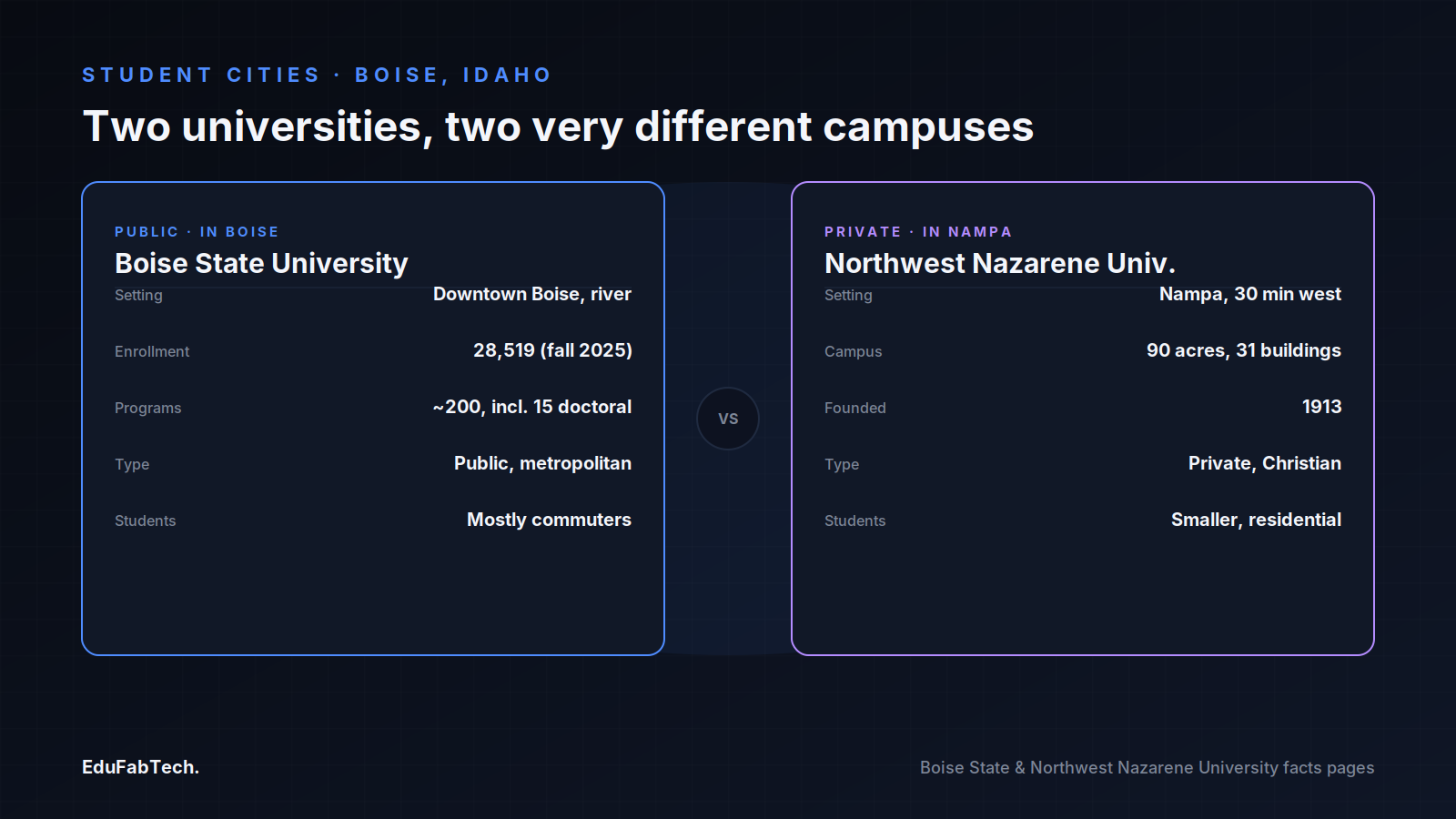 STUDENT CITIES · BOISE, IDAHO

Two universities, two very different campuses

PUBLIC · IN BOISE

Boise State University

Setting
Downtown Boise, river

Enrollment
28,519 (fall 2025)

Programs
~200, incl. 15 doctoral

Type
Public, metropolitan

Students
Mostly commuters

VS

PRIVATE · IN NAMPA

Northwest Nazarene Univ.

Setting
Nampa, 30 min west

Campus
90 acres, 31 buildings

Founded
1913

Type
Private, Christian

Students
Smaller, residential

EduFabTech.

Boise State & Northwest Nazarene University facts pages